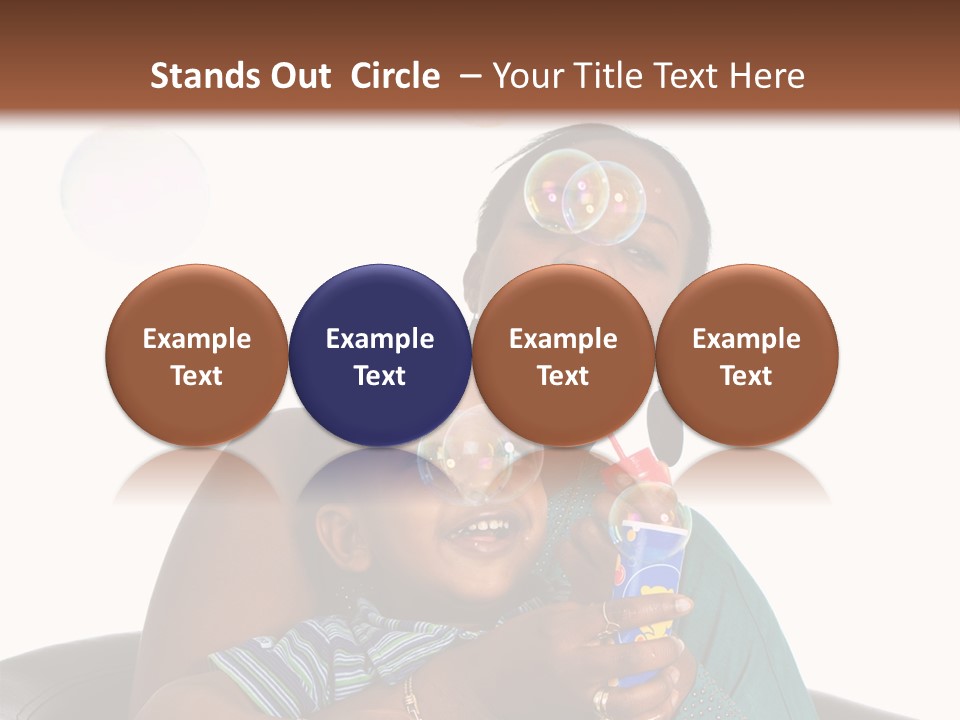 Stands Out Circle – Your Title Text Here

Example Text

Example Text

Example Text

Example Text